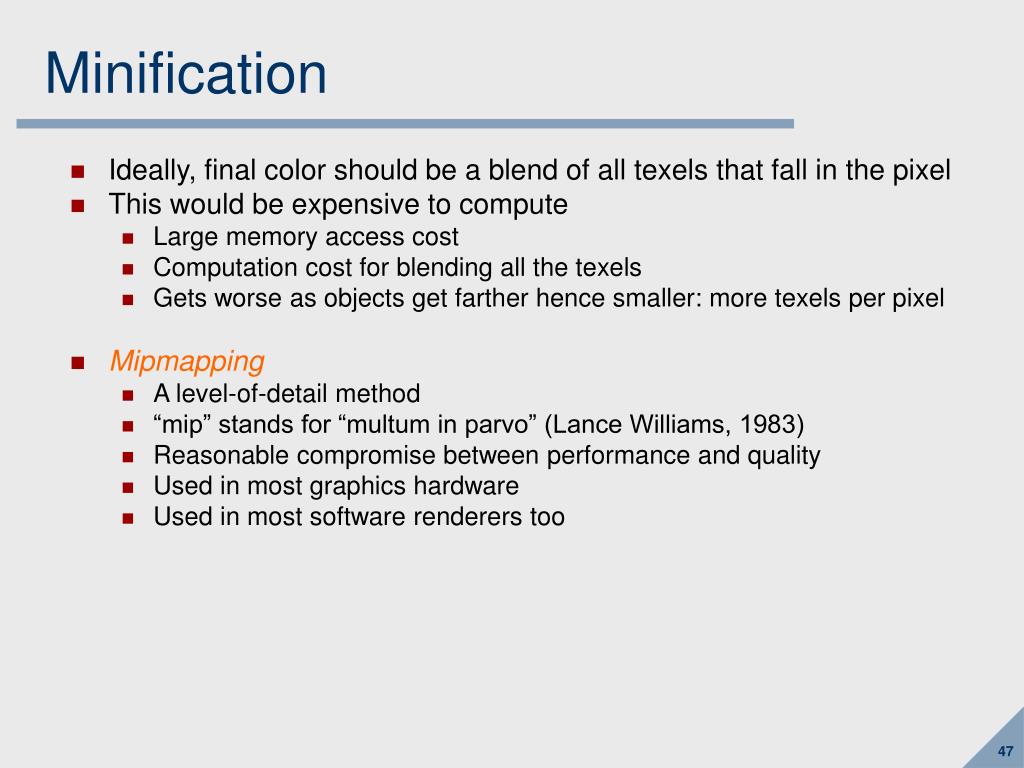 Minification

- Ideally, final color should be a blend of all texels that fall in the pixel
- This would be expensive to compute
  - Large memory access cost
  - Computation cost for blending all the texels
  - Gets worse as objects get farther hence smaller: more texels per pixel

- Mipmapping
  - A level-of-detail method
  - “mip” stands for “multum in parvo” (Lance Williams, 1983)
  - Reasonable compromise between performance and quality
  - Used in most graphics hardware
  - Used in most software renderers too

47